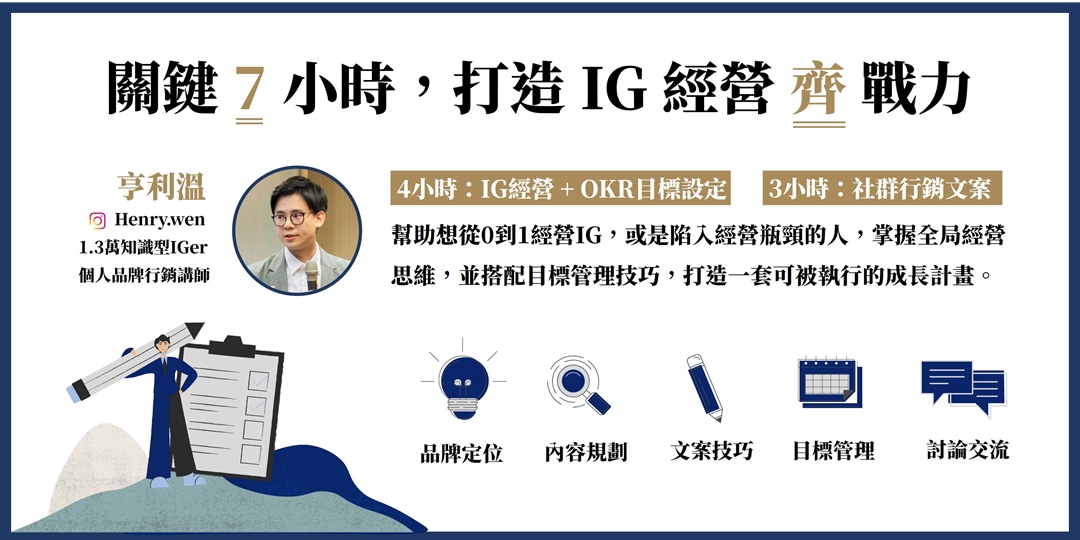 關鍵 7 小時，打造 IG 經營 齊 戰力

亨利溫
Henry.wen
1.3萬知識型IGer
個人品牌行銷講師

4小時：IG經營 + OKR目標設定
3小時：社群行銷文案

幫助想從0到1經營IG，或是陷入經營瓶頸的人，掌握全局經營思維，並搭配目標管理技巧，打造一套可被執行的成長計畫。

品牌定位
內容規劃
文案技巧
目標管理
討論交流